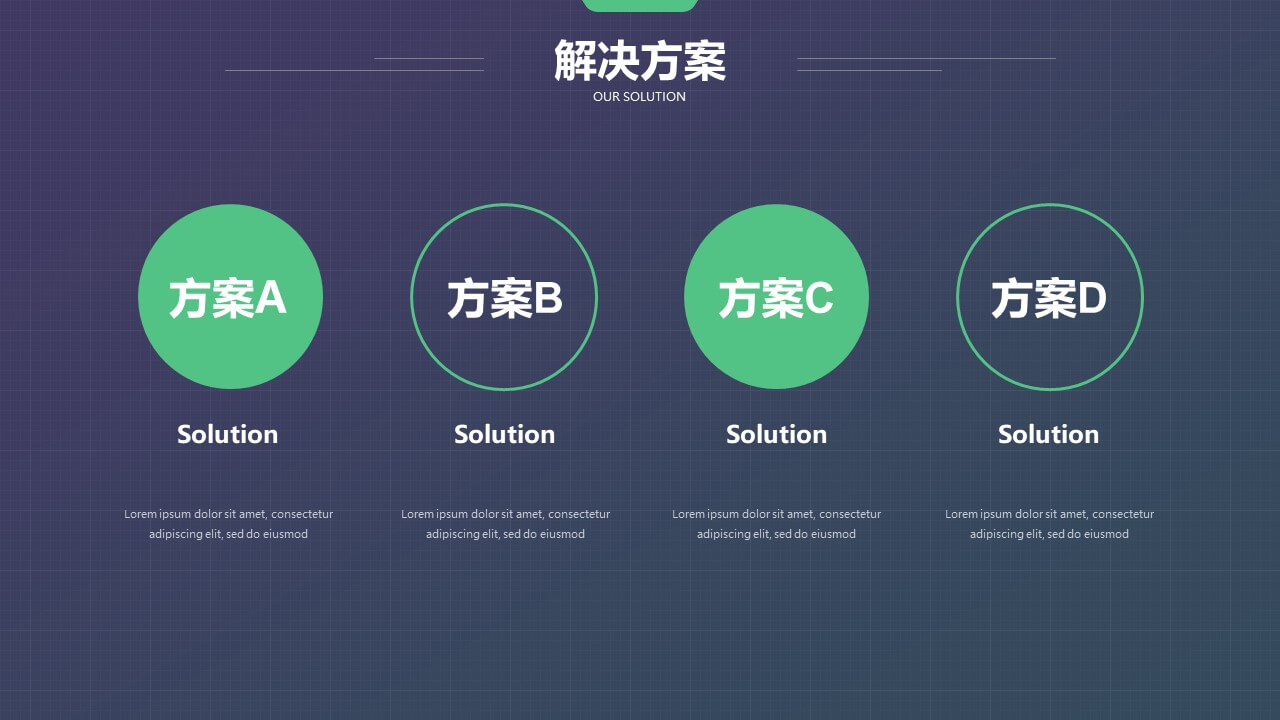 解决方案
OUR SOLUTION

方案A

Solution

Lorem ipsum dolor sit amet, consectetur adipiscing elit, sed do eiusmod

方案B

Solution

Lorem ipsum dolor sit amet, consectetur adipiscing elit, sed do eiusmod

方案C

Solution

Lorem ipsum dolor sit amet, consectetur adipiscing elit, sed do eiusmod

方案D

Solution

Lorem ipsum dolor sit amet, consectetur adipiscing elit, sed do eiusmod